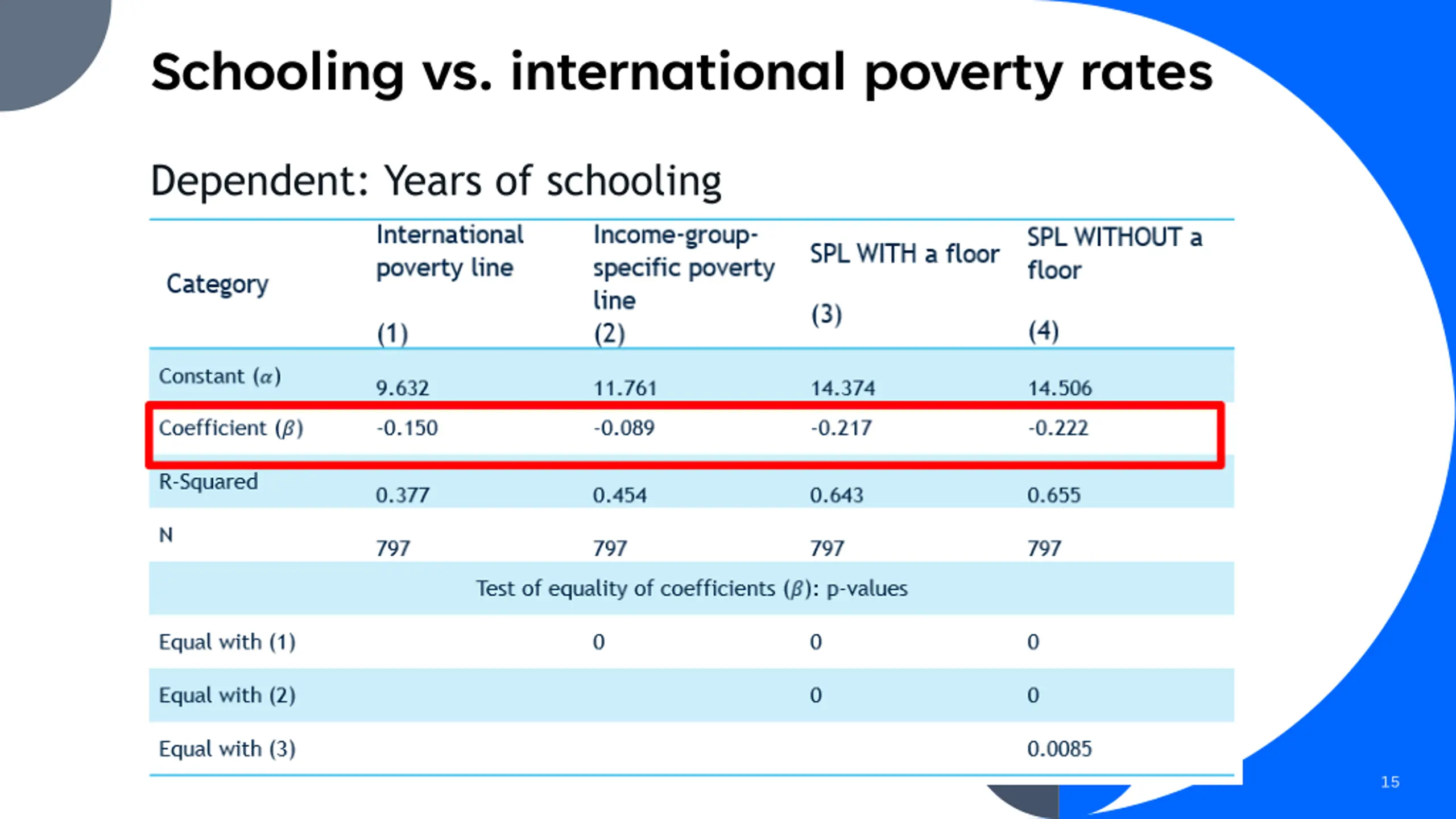 Schooling vs. international poverty rates

Dependent: Years of schooling

| Category | International poverty line (1) | Income-group-specific poverty line (2) | SPL WITH a floor (3) | SPL WITHOUT a floor (4) |
|---|---|---|---|---|
| Constant ($\alpha$) | 9.632 | 11.761 | 14.374 | 14.506 |
| Coefficient ($\beta$) | -0.150 | -0.089 | -0.217 | -0.222 |
| R-Squared | 0.377 | 0.454 | 0.643 | 0.655 |
| N | 797 | 797 | 797 | 797 |
| Test of equality of coefficients ($\beta$): p-values | | | | |
| Equal with (1) | | 0 | 0 | 0 |
| Equal with (2) | | | 0 | 0 |
| Equal with (3) | | | | 0.0085 |

15